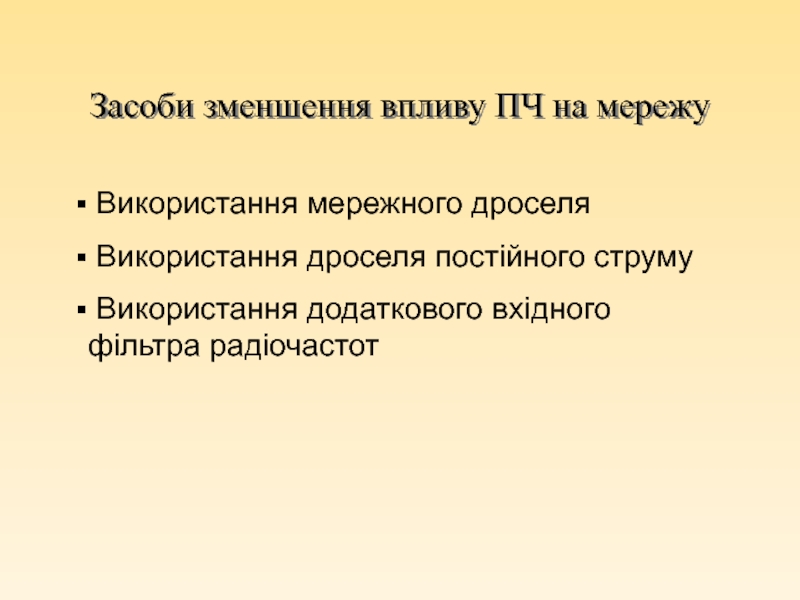 Засоби зменшення впливу ПЧ на мережу

▪ Використання мережного дроселя

▪ Використання дроселя постійного струму

▪ Використання додаткового вхідного фільтра радіочастот